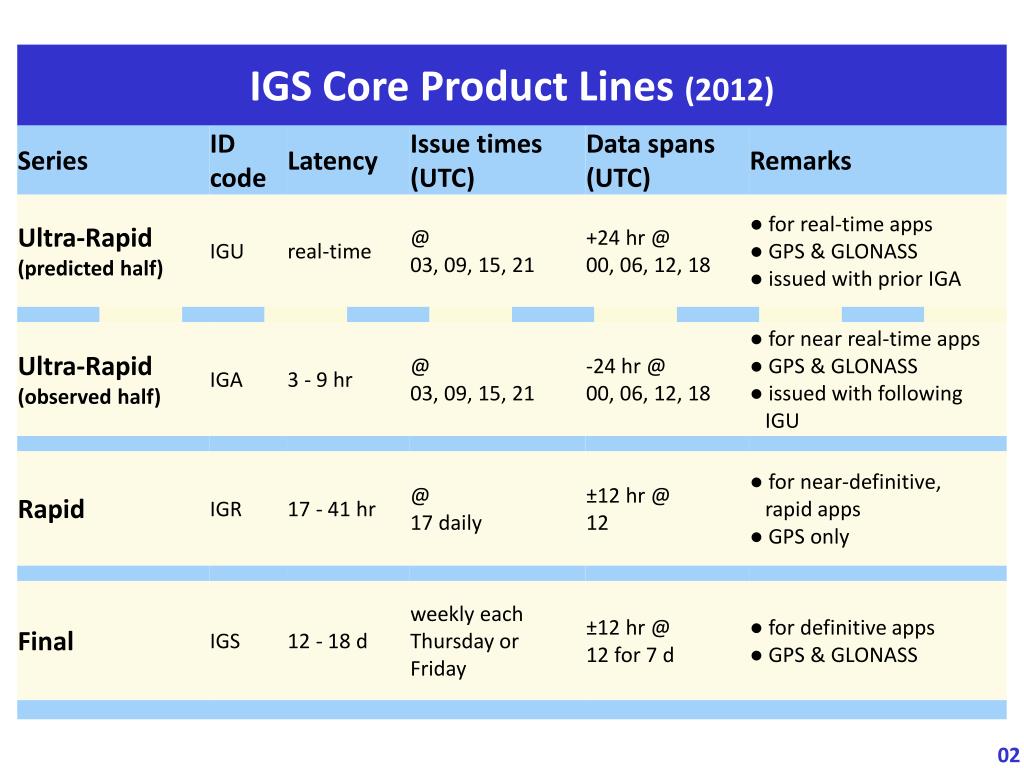 IGS Core Product Lines (2012)

| Series | ID code | Latency | Issue times (UTC) | Data spans (UTC) | Remarks |
|---|---|---|---|---|---|
| Ultra-Rapid (predicted half) | IGU | real-time | @ 03, 09, 15, 21 | +24 hr @ 00, 06, 12, 18 | ● for real-time apps ● GPS & GLONASS ● issued with prior IGA |
| Ultra-Rapid (observed half) | IGA | 3 - 9 hr | @ 03, 09, 15, 21 | -24 hr @ 00, 06, 12, 18 | ● for near real-time apps ● GPS & GLONASS ● issued with following IGU |
| Rapid | IGR | 17 - 41 hr | @ 17 daily | ±12 hr @ 12 | ● for near-definitive, rapid apps ● GPS only |
| Final | IGS | 12 - 18 d | weekly each Thursday or Friday | ±12 hr @ 12 for 7 d | ● for definitive apps ● GPS & GLONASS |

02